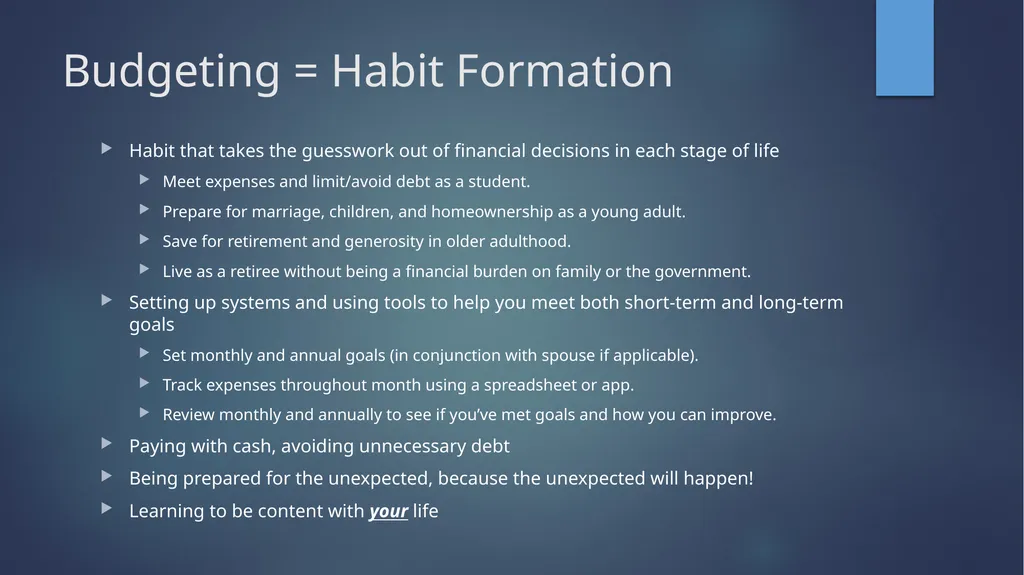 Budgeting = Habit Formation

Habit that takes the guesswork out of financial decisions in each stage of life

Meet expenses and limit/avoid debt as a student.

Prepare for marriage, children, and homeownership as a young adult.

Save for retirement and generosity in older adulthood.

Live as a retiree without being a financial burden on family or the government.

Setting up systems and using tools to help you meet both short-term and long-term goals

Set monthly and annual goals (in conjunction with spouse if applicable).

Track expenses throughout month using a spreadsheet or app.

Review monthly and annually to see if you've met goals and how you can improve.

Paying with cash, avoiding unnecessary debt

Being prepared for the unexpected, because the unexpected will happen!

Learning to be content with your life